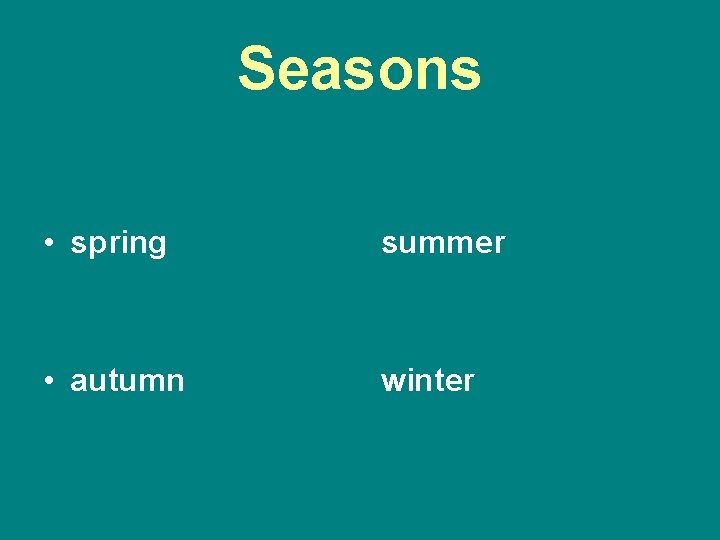 Seasons

• spring summer

• autumn winter